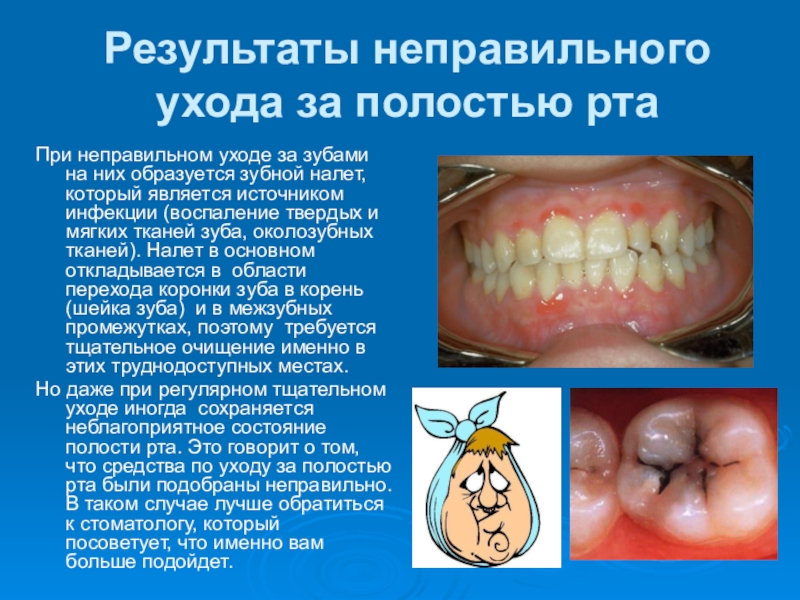 Результаты неправильного ухода за полостью рта

При неправильном уходе за зубами на них образуется зубной налет, который является источником инфекции (воспаление твердых и мягких тканей зуба, околозубных тканей). Налет в основном откладывается в области перехода коронки зуба в корень (шейка зуба) и в межзубных промежутках, поэтому требуется тщательное очищение именно в этих труднодоступных местах.

Но даже при регулярном тщательном уходе иногда сохраняется неблагоприятное состояние полости рта. Это говорит о том, что средства по уходу за полостью рта были подобраны неправильно. В таком случае лучше обратиться к стоматологу, который посоветует, что именно вам больше подойдет.